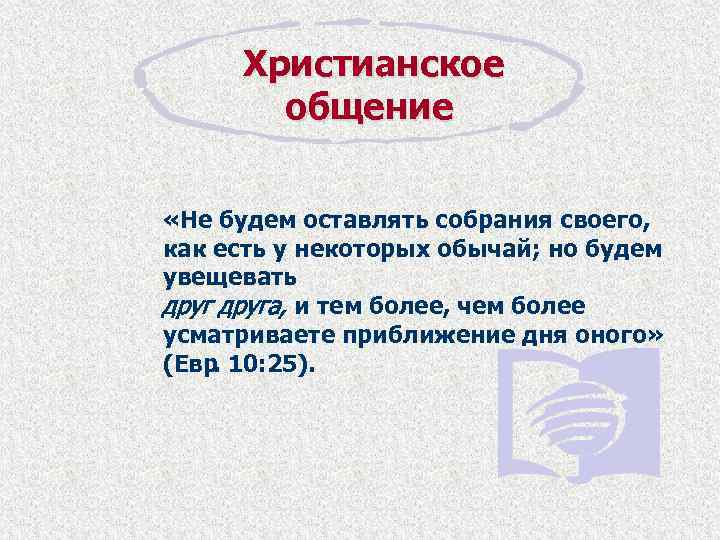 Христианское общение

«Не будем оставлять собрания своего, как есть у некоторых обычай; но будем увещевать друг друга, и тем более, чем более усматриваете приближение дня оного» (Евр. 10:25).